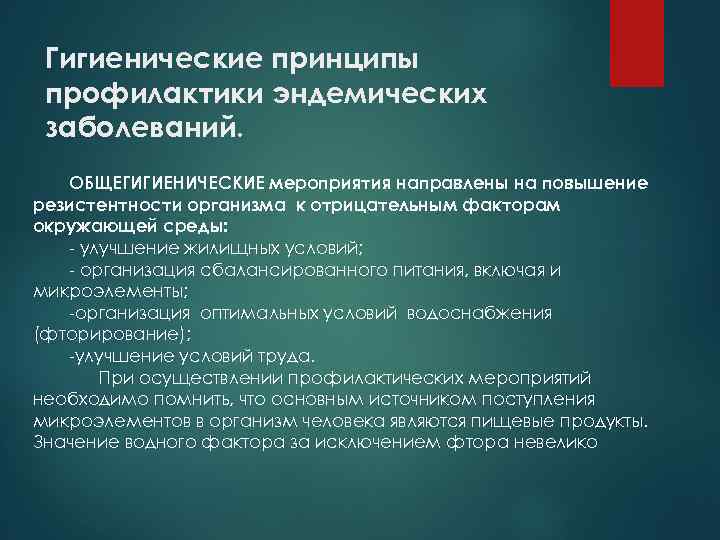 Гигиенические принципы профилактики эндемических заболеваний.

ОБЩЕГИГИЕНИЧЕСКИЕ мероприятия направлены на повышение резистентности организма к отрицательным факторам окружающей среды:
- улучшение жилищных условий;
- организация сбалансированного питания, включая и микроэлементы;
-организация оптимальных условий водоснабжения (фторирование);
-улучшение условий труда.

При осуществлении профилактических мероприятий необходимо помнить, что основным источником поступления микроэлементов в организм человека являются пищевые продукты. Значение водного фактора за исключением фтора невелико